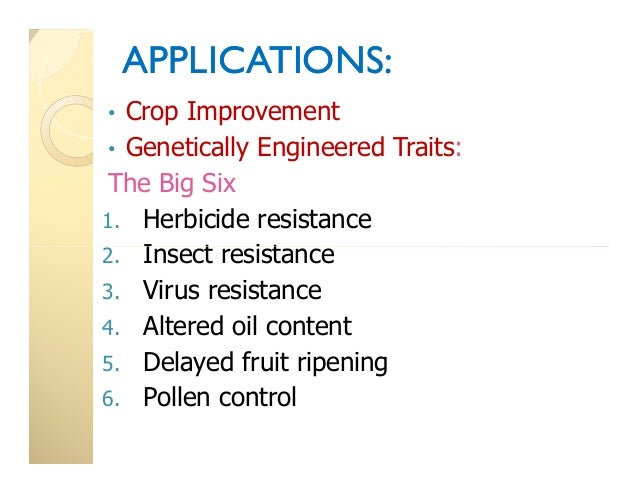 APPLICATIONS:

• Crop Improvement
• Genetically Engineered Traits:

The Big Six

1. Herbicide resistance
2. Insect resistance
3. Virus resistance
4. Altered oil content
5. Delayed fruit ripening
6. Pollen control